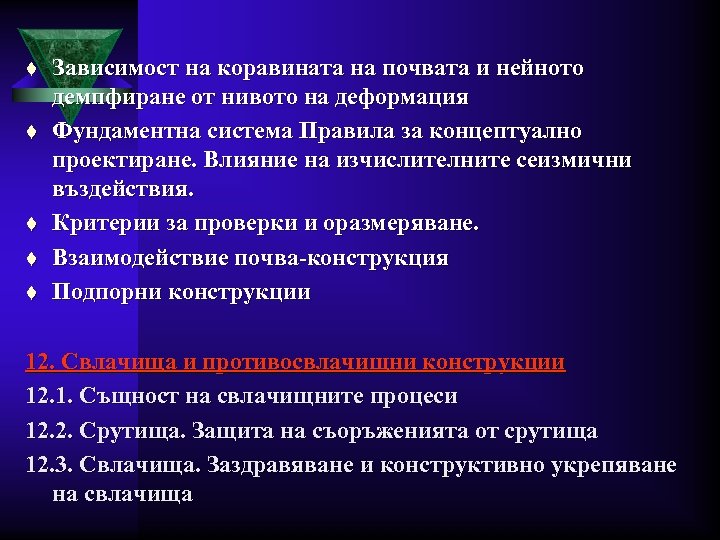 ♦ Зависимост на коравината на почвата и нейното демпфиране от нивото на деформация
♦ Фундаментна система Правила за концептуално проектиране. Влияние на изчислителните сеизмични въздействия.
♦ Критерии за проверки и оразмеряване.
♦ Взаимодействие почва-конструкция
♦ Подпорни конструкции

12. Свлачища и противосвлачищни конструкции
12.1. Същност на свлачищните процеси
12.2. Срутища. Защита на съоръженията от срутища
12.3. Свлачища. Заздравяване и конструктивно укрепяване на свлачища